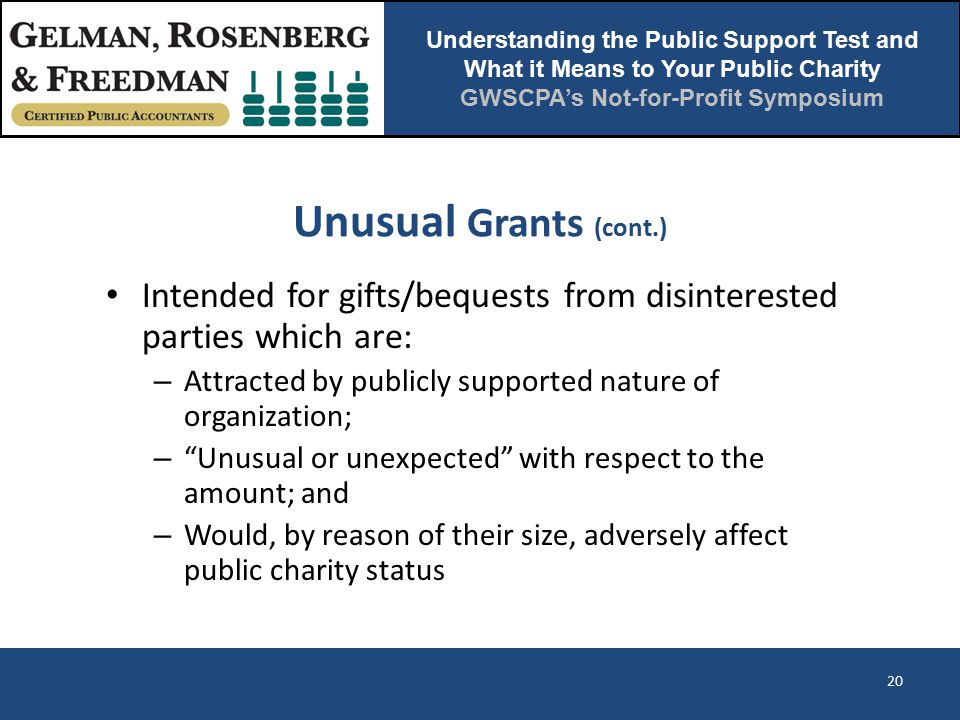 GELMAN, ROSENBERG & FREEDMAN
CERTIFIED PUBLIC ACCOUNTANTS

Understanding the Public Support Test and What it Means to Your Public Charity
GWSCPA's Not-for-Profit Symposium

Unusual Grants (cont.)

• Intended for gifts/bequests from disinterested parties which are:
– Attracted by publicly supported nature of organization;
– "Unusual or unexpected" with respect to the amount; and
– Would, by reason of their size, adversely affect public charity status

20